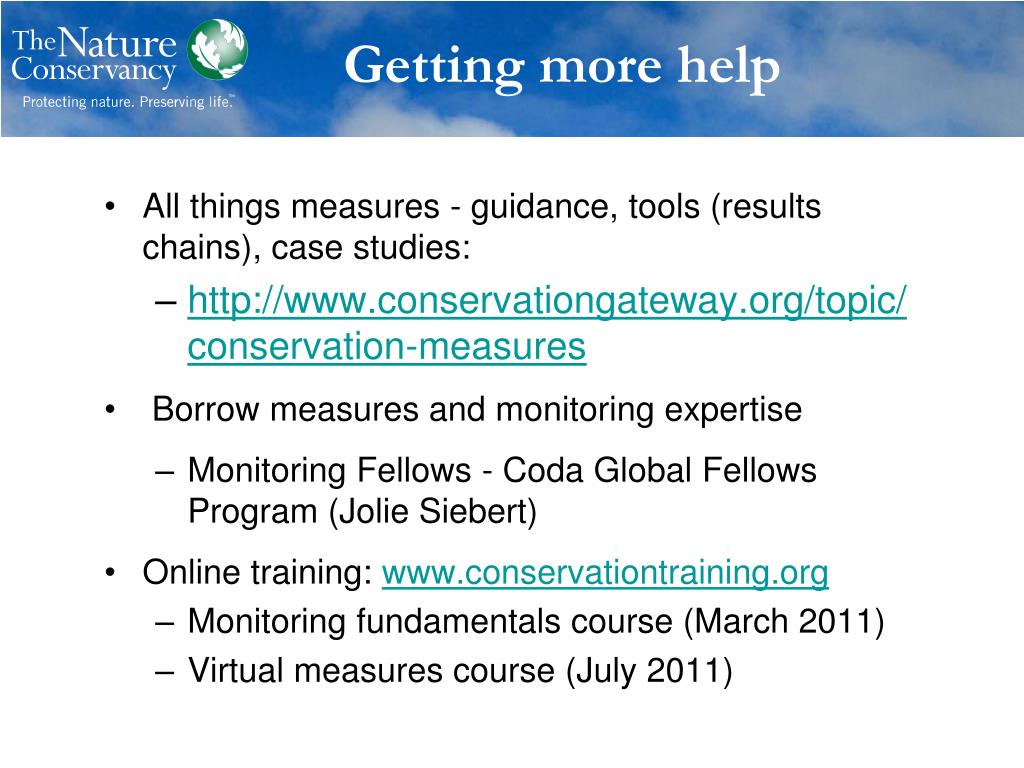 The Nature Conservancy
Protecting nature. Preserving life.™

Getting more help

• All things measures - guidance, tools (results chains), case studies:
– http://www.conservationgateway.org/topic/conservation-measures

• Borrow measures and monitoring expertise
– Monitoring Fellows - Coda Global Fellows Program (Jolie Siebert)

• Online training: www.conservationtraining.org
– Monitoring fundamentals course (March 2011)
– Virtual measures course (July 2011)